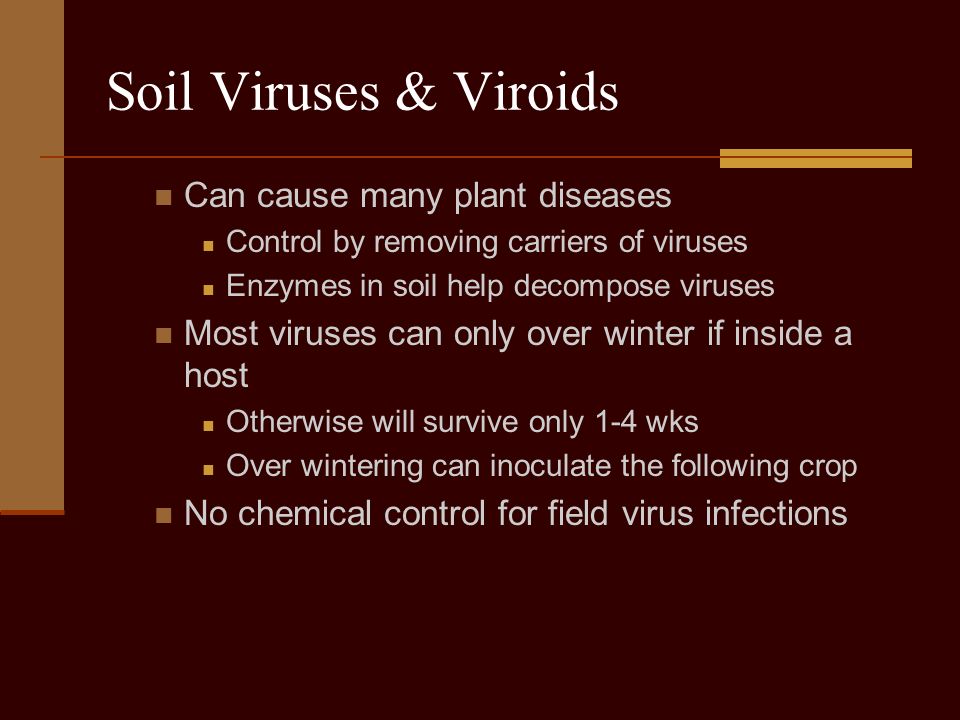 Soil Viruses & Viroids

- Can cause many plant diseases
  - Control by removing carriers of viruses
  - Enzymes in soil help decompose viruses
- Most viruses can only over winter if inside a host
  - Otherwise will survive only 1-4 wks
  - Over wintering can inoculate the following crop
- No chemical control for field virus infections